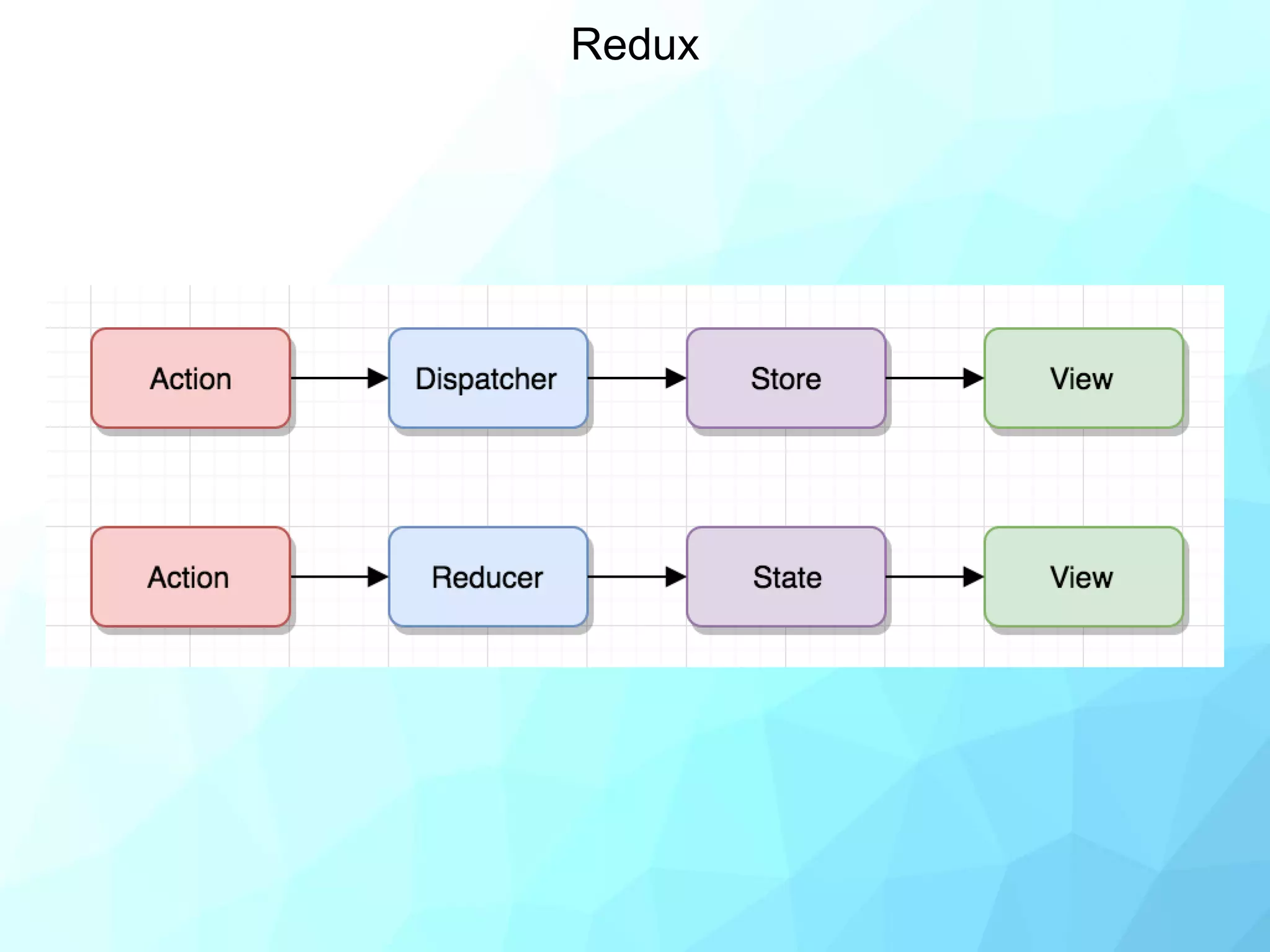 Redux

Action
Dispatcher
Store
View

Action
Reducer
State
View